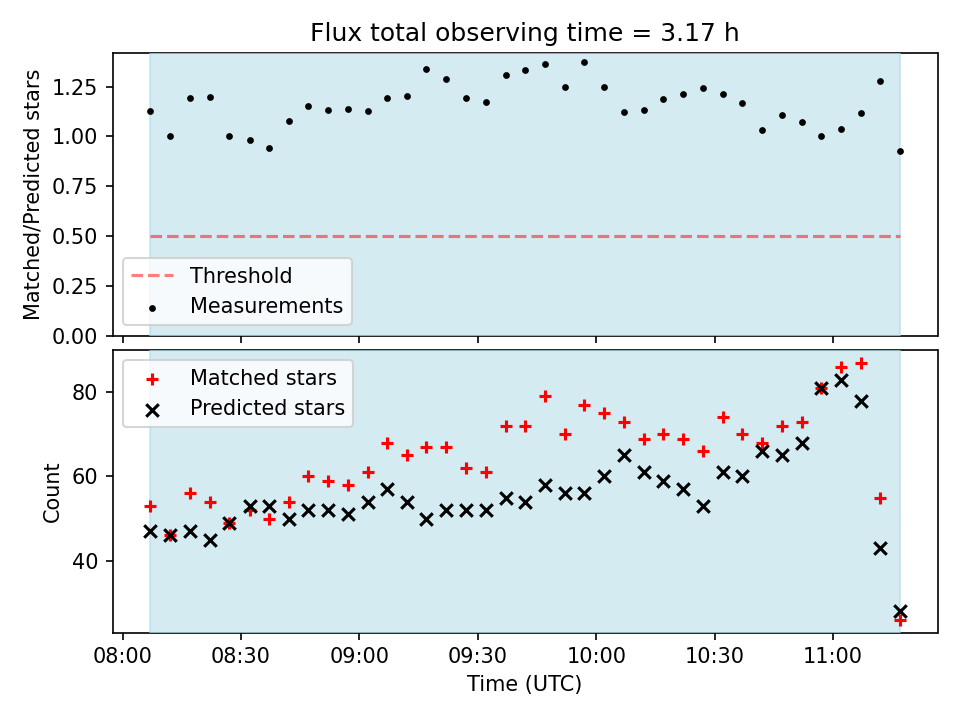 Flux total observing time = 3.17 h

Matched/Predicted stars

1.25
1.00
0.75
0.50
0.25
0.00

Threshold
Measurements

Matched stars
Predicted stars

Count

80
60
40

08:00
08:30
09:00
09:30
10:00
10:30
11:00

Time (UTC)